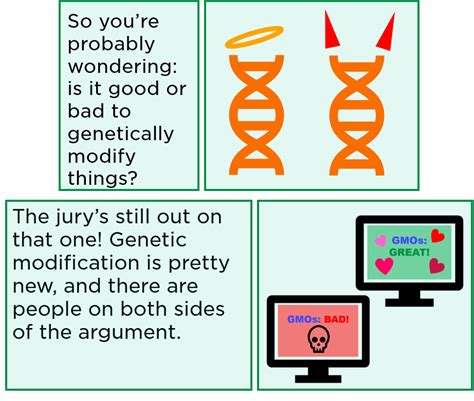 So you're probably wondering: is it good or bad to genetically modify things?

The jury's still out on that one! Genetic modification is pretty new, and there are people on both sides of the argument.

GMOs: GREAT!

GMOs: BAD!